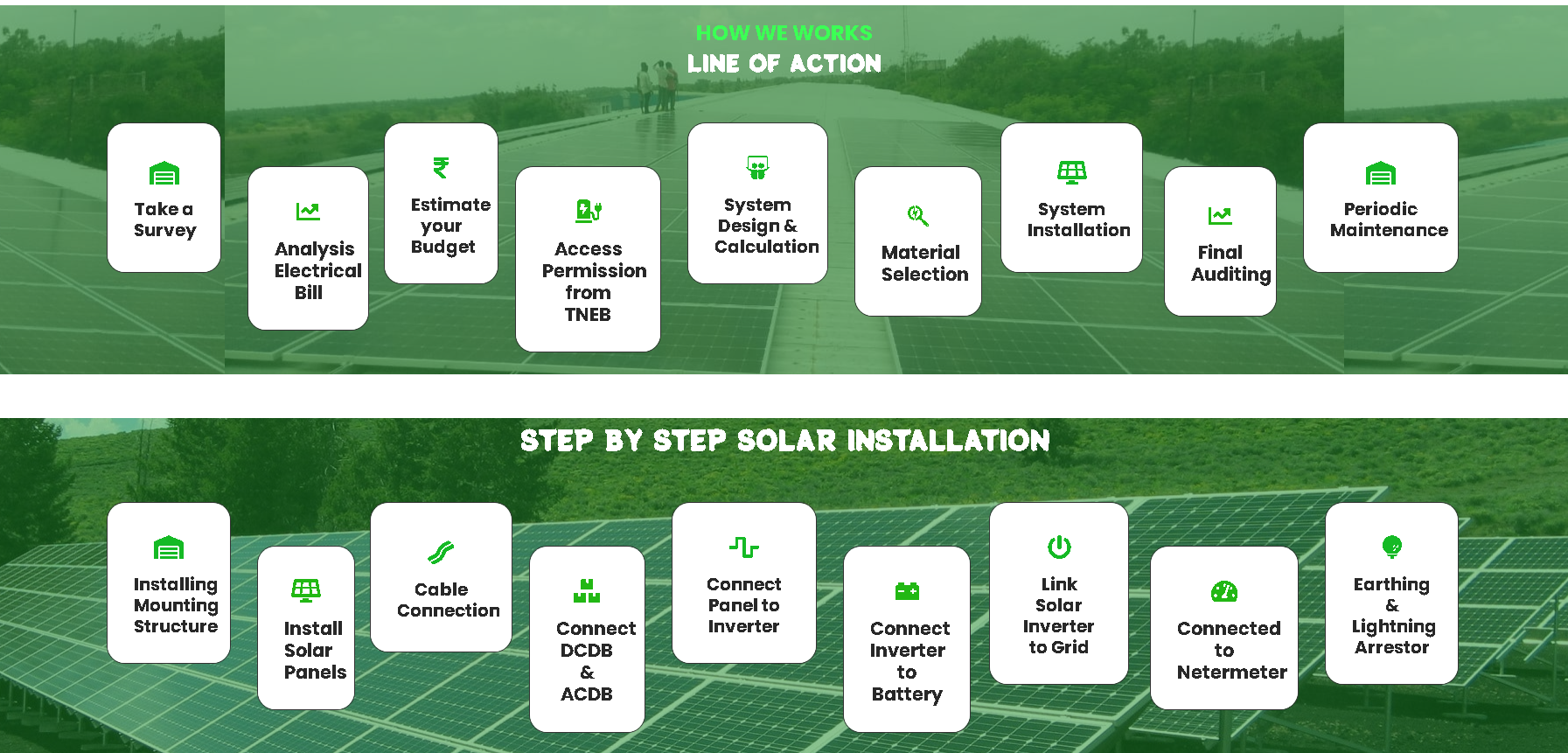 HOW WE WORKS
LINE OF ACTION

Take a Survey

Analysis Electrical Bill

Estimate your Budget

Access Permission from TNEB

System Design & Calculation

Material Selection

System Installation

Final Auditing

Periodic Maintenance

STEP BY STEP SOLAR INSTALLATION

Installing Mounting Structure

Install Solar Panels

Cable Connection

Connect DCDB & ACDB

Connect Panel to Inverter

Connect Inverter to Battery

Link Solar Inverter to Grid

Connected to Netermeter

Earthing & Lightning Arrestor